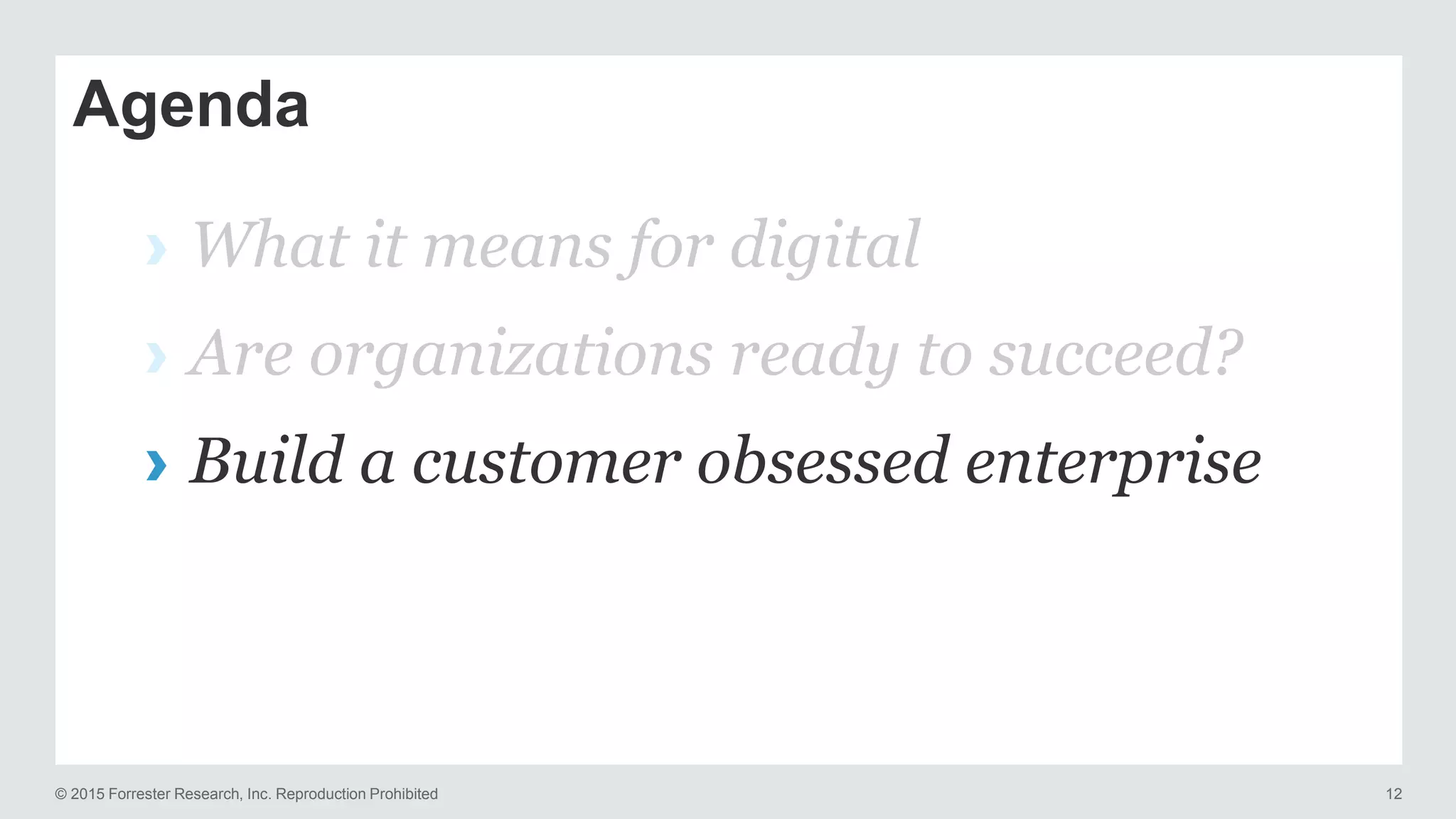 Agenda

› What it means for digital

› Are organizations ready to succeed?

› Build a customer obsessed enterprise

© 2015 Forrester Research, Inc. Reproduction Prohibited

12